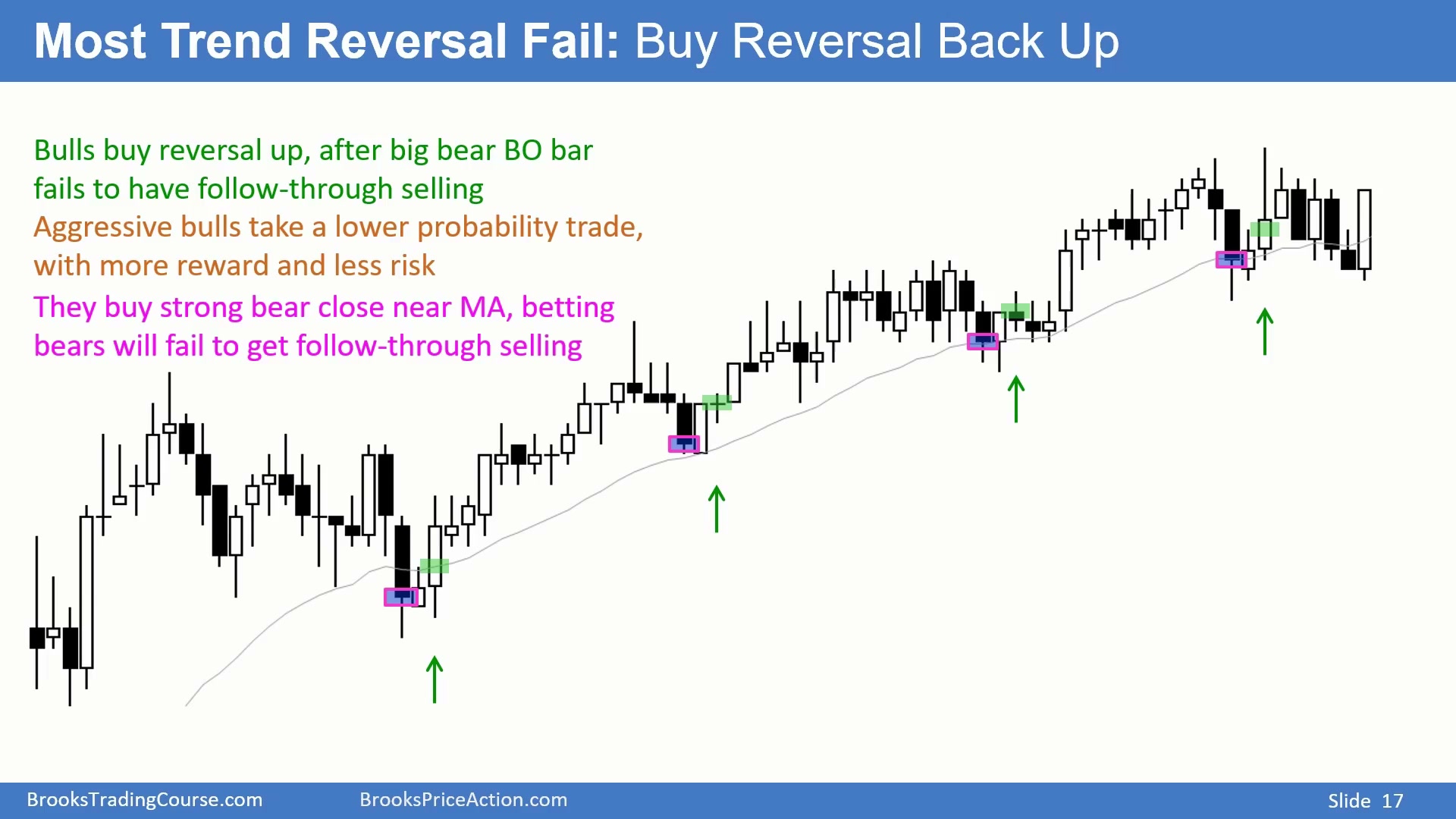 Most Trend Reversal Fail: Buy Reversal Back Up

Bulls buy reversal up, after big bear BO bar fails to have follow-through selling

Aggressive bulls take a lower probability trade, with more reward and less risk

They buy strong bear close near MA, betting bears will fail to get follow-through selling

BrooksTradingCourse.com BrooksPriceAction.com Slide 17